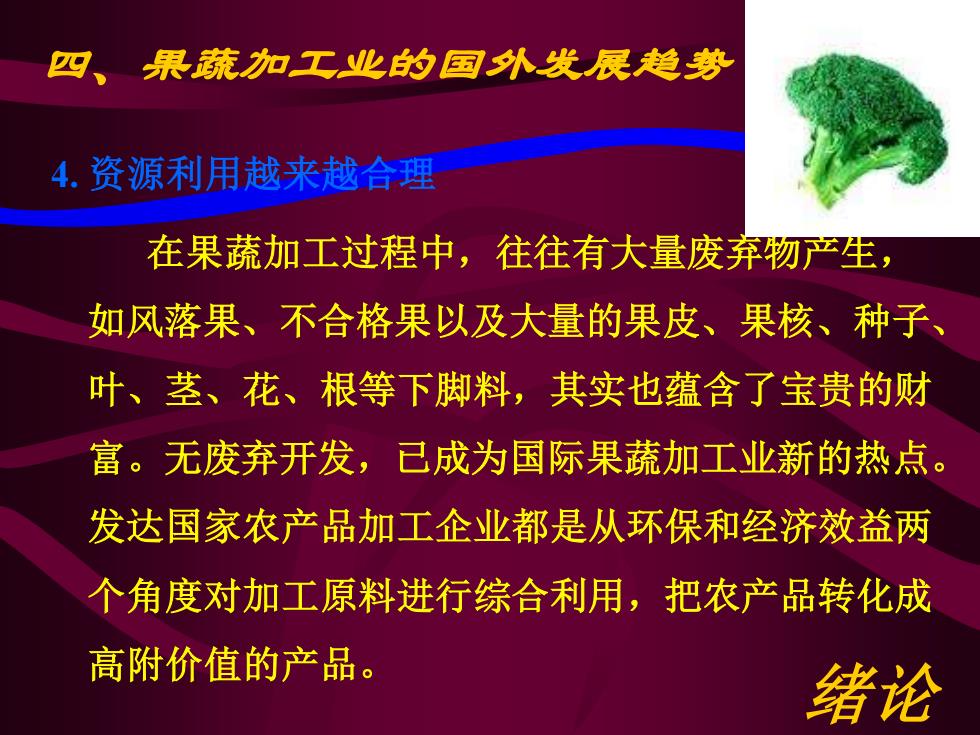 四、果蔬加工业的国外发展趋势

4. 资源利用越来越合理

在果蔬加工过程中，往往有大量废弃物产生，如风落果、不合格果以及大量的果皮、果核、种子、叶、茎、花、根等下脚料，其实也蕴含了宝贵的财富。无废弃开发，已成为国际果蔬加工业新的热点。发达国家农产品加工企业都是从环保和经济效益两个角度对加工原料进行综合利用，把农产品转化成高附价值的产品。

绪论